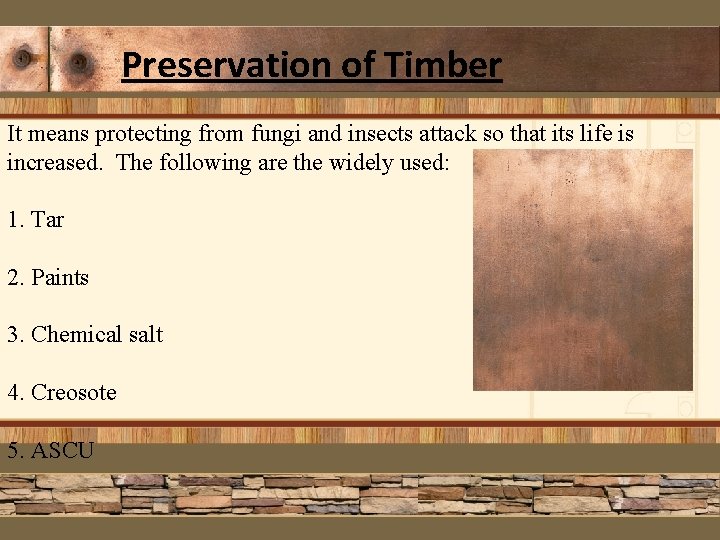 Preservation of Timber

It means protecting from fungi and insects attack so that its life is increased. The following are the widely used:

1. Tar

2. Paints

3. Chemical salt

4. Creosote

5. ASCU